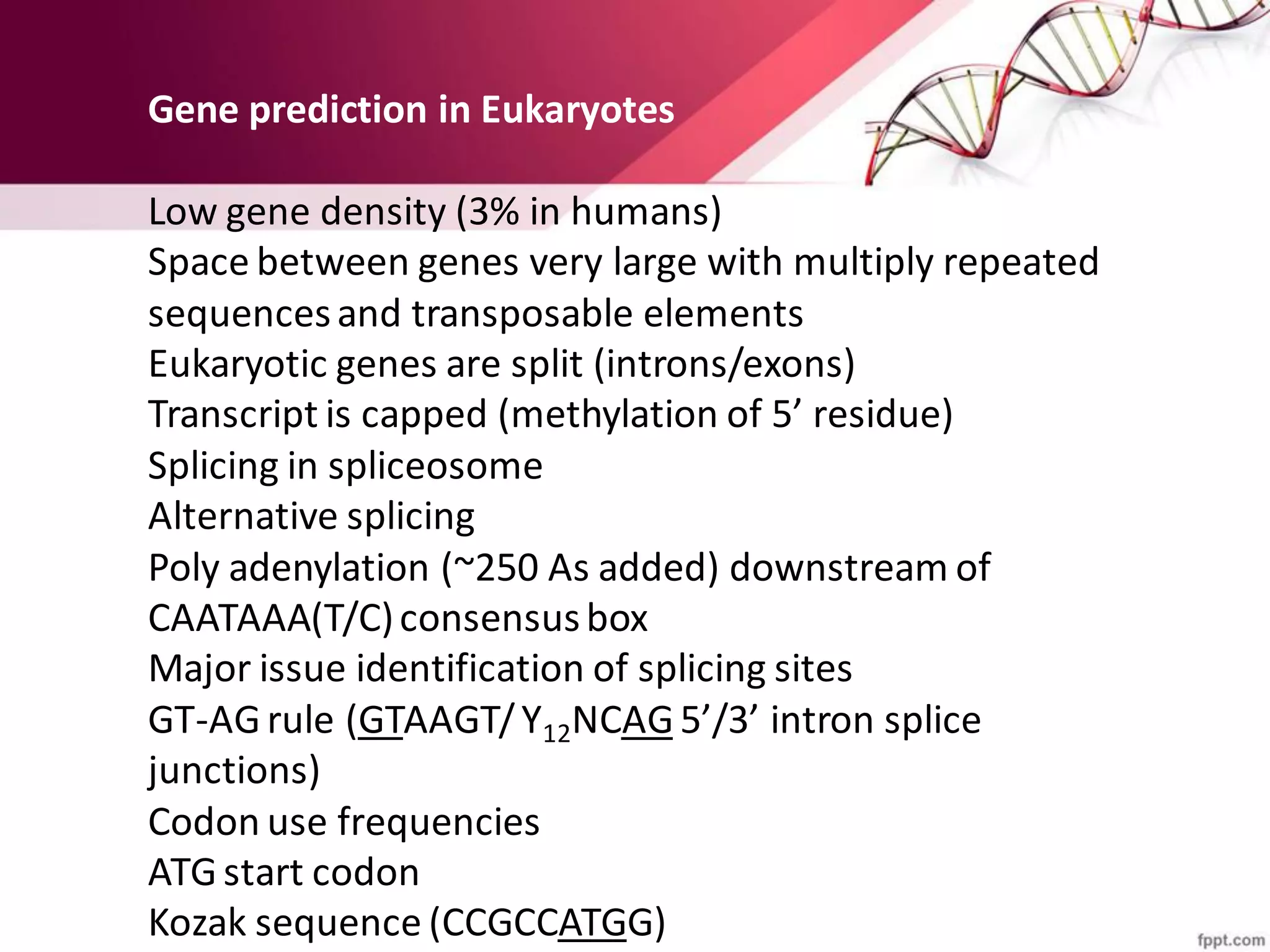 Gene prediction in Eukaryotes

Low gene density (3% in humans)
Space between genes very large with multiply repeated sequences and transposable elements
Eukaryotic genes are split (introns/exons)
Transcript is capped (methylation of 5’ residue)
Splicing in spliceosome
Alternative splicing
Poly adenylation (~250 As added) downstream of CAATAAA(T/C) consensus box
Major issue identification of splicing sites
GT-AG rule (GTAAGT/ $Y_{12}$NCAG 5’/3’ intron splice junctions)
Codon use frequencies
ATG start codon
Kozak sequence (CCGCCATGG)

fppt.com